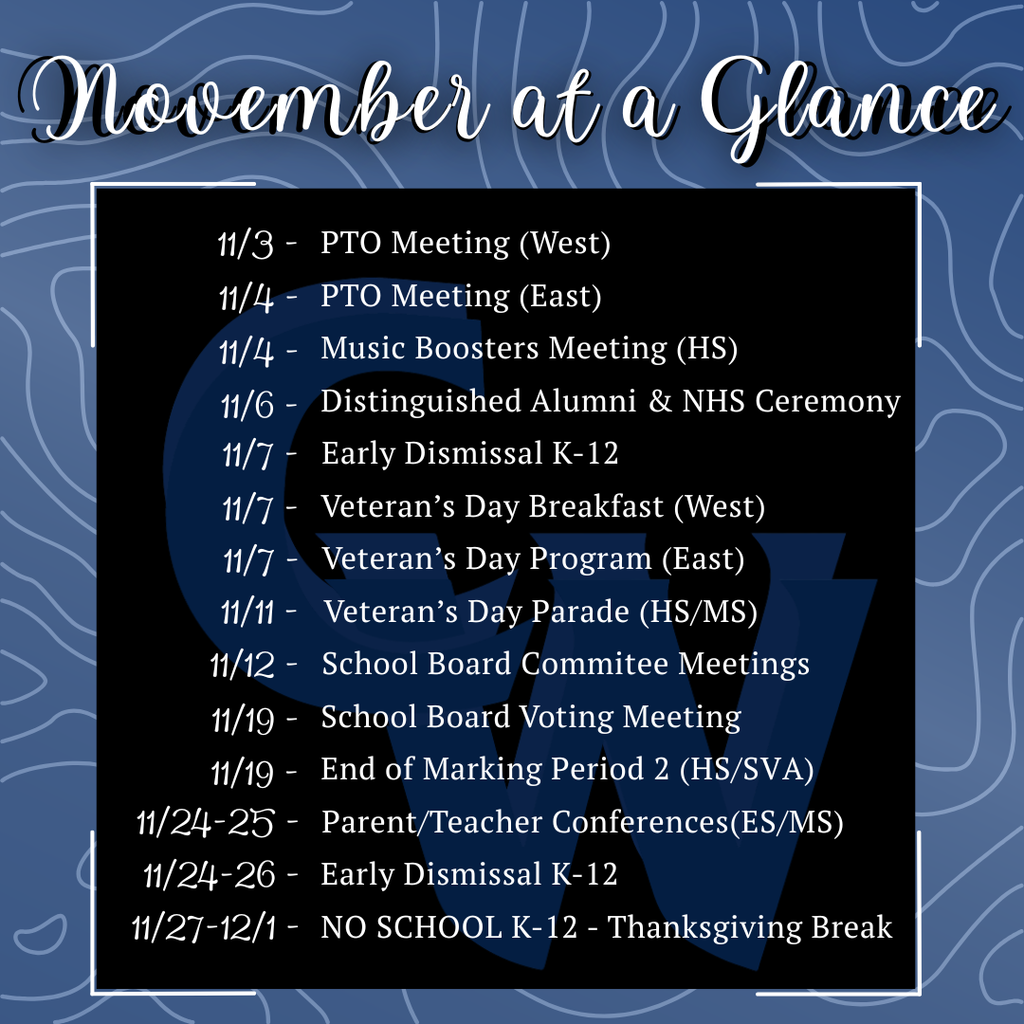 November at a Glance

11/3 - PTO Meeting (West)
11/4 - PTO Meeting (East)
11/4 - Music Boosters Meeting (HS)
11/6 - Distinguished Alumni & NHS Ceremony
11/7 - Early Dismissal K-12
11/7 - Veteran's Day Breakfast (West)
11/7 - Veteran's Day Program (East)
11/11 - Veteran's Day Parade (HS/MS)
11/12 - School Board Commitee Meetings
11/19 - School Board Voting Meeting
11/19 - End of Marking Period 2 (HS/SVA)
11/24-25 - Parent/Teacher Conferences(ES/MS)
11/24-26 - Early Dismissal K-12
11/27-12/1 - NO SCHOOL K-12 - Thanksgiving Break

GW